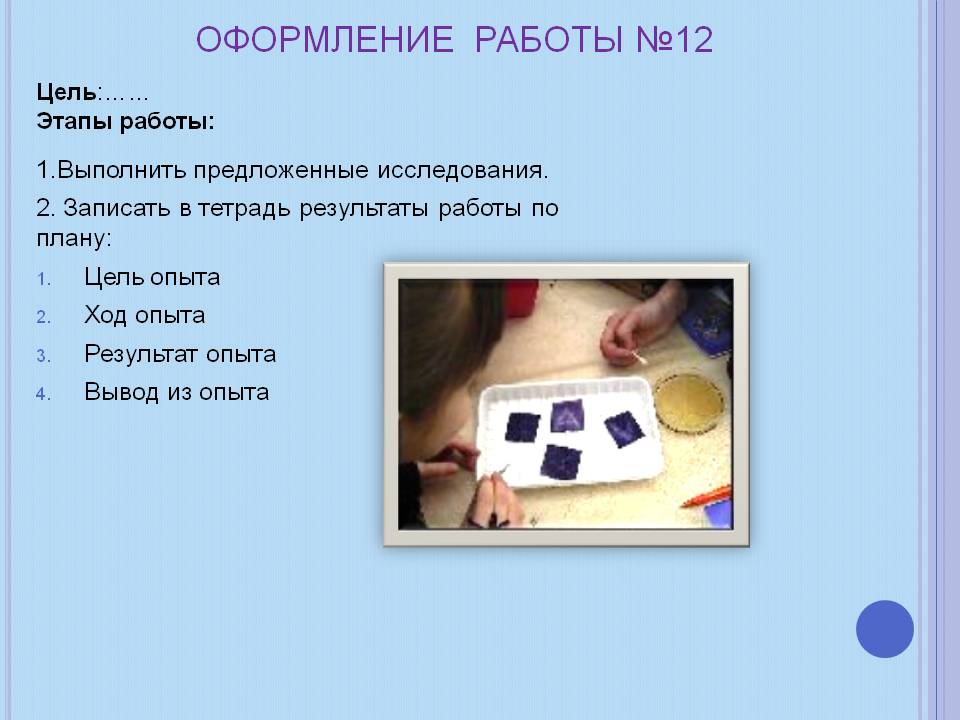 ОФОРМЛЕНИЕ РАБОТЫ №12

Цель:……
Этапы работы:

1.Выполнить предложенные исследования.

2. Записать в тетрадь результаты работы по плану:

1. Цель опыта
2. Ход опыта
3. Результат опыта
4. Вывод из опыта